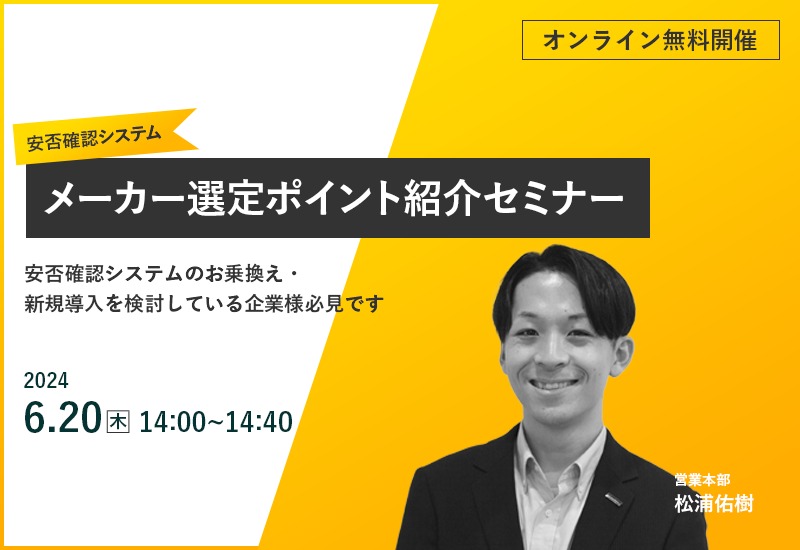 オンライン無料開催

安否確認システム

メーカー選定ポイント紹介セミナー

安否確認システムのお乗換え・
新規導入を検討している企業様必見です

2024
6.20 木 14:00~14:40

営業本部
松浦佑樹